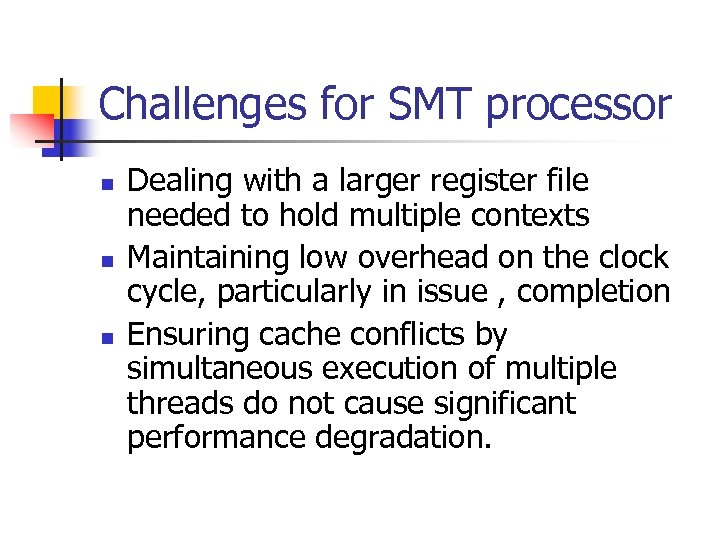 Challenges for SMT processor

- Dealing with a larger register file needed to hold multiple contexts
- Maintaining low overhead on the clock cycle, particularly in issue , completion
- Ensuring cache conflicts by simultaneous execution of multiple threads do not cause significant performance degradation.